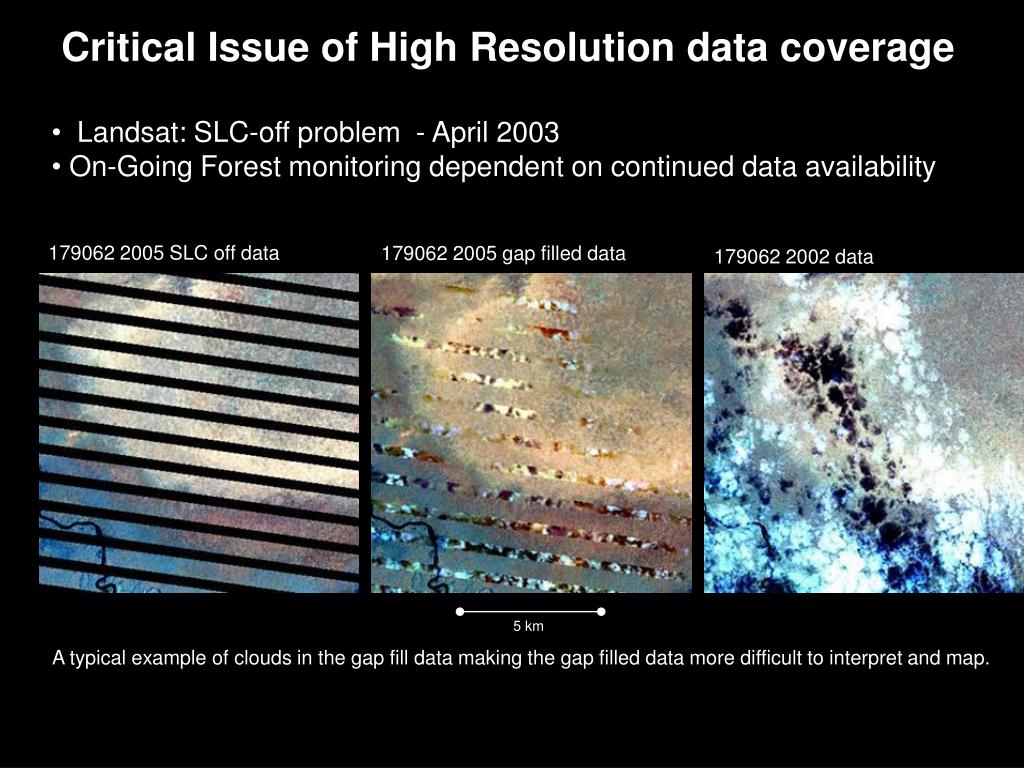 Critical Issue of High Resolution data coverage

• Landsat: SLC-off problem - April 2003
• On-Going Forest monitoring dependent on continued data availability

179062 2005 SLC off data

179062 2005 gap filled data

179062 2002 data

5 km

A typical example of clouds in the gap fill data making the gap filled data more difficult to interpret and map.